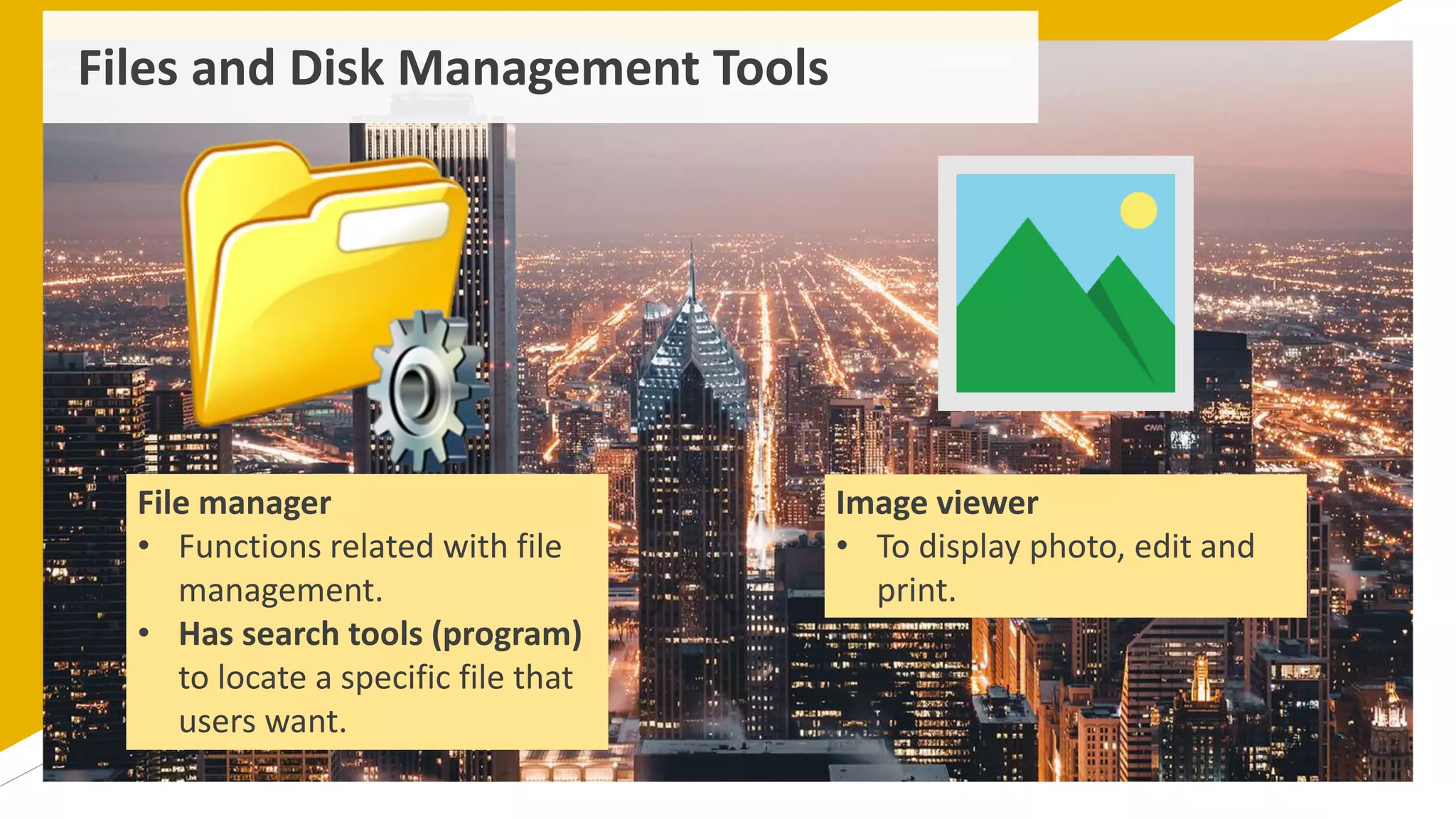 Files and Disk Management Tools

File manager
• Functions related with file management.
• Has search tools (program) to locate a specific file that users want.

Image viewer
• To display photo, edit and print.